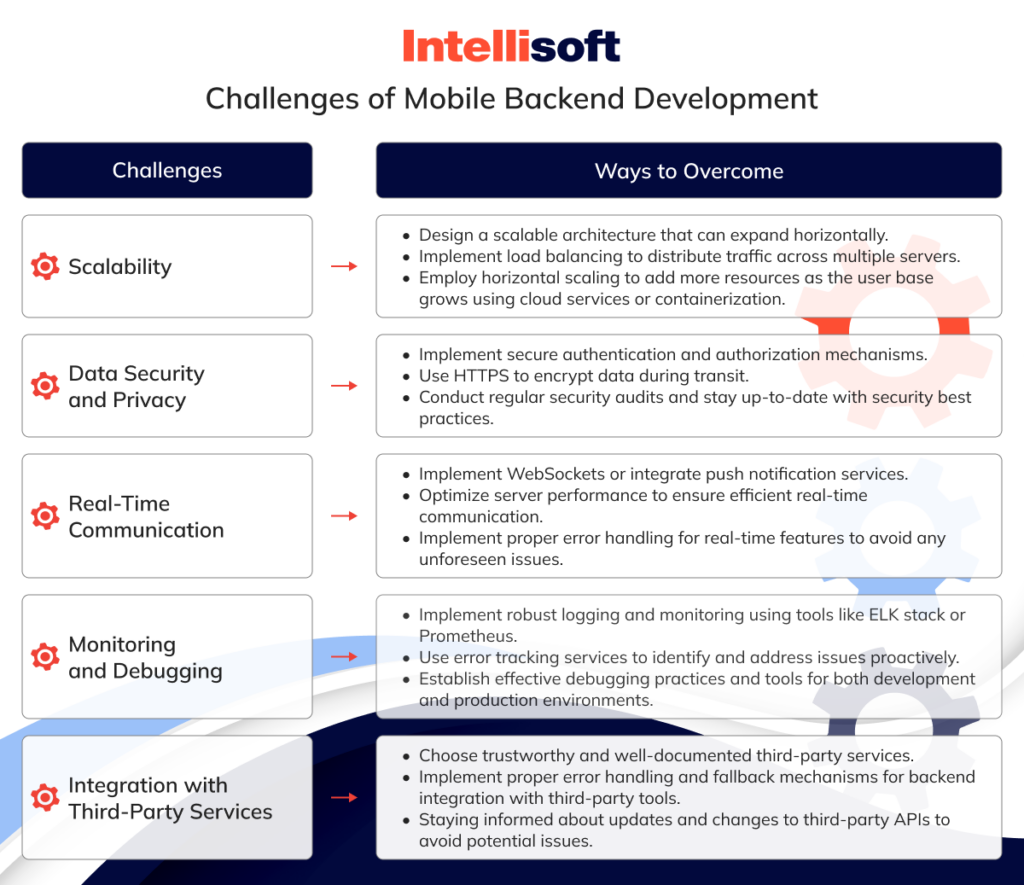 Intellisoft

Challenges of Mobile Backend Development

| Challenges | Ways to Overcome |
|---|---|
| Scalability | • Design a scalable architecture that can expand horizontally. • Implement load balancing to distribute traffic across multiple servers. • Employ horizontal scaling to add more resources as the user base grows using cloud services or containerization. |
| Data Security and Privacy | • Implement secure authentication and authorization mechanisms. • Use HTTPS to encrypt data during transit. • Conduct regular security audits and stay up-to-date with security best practices. |
| Real-Time Communication | • Implement WebSockets or integrate push notification services. • Optimize server performance to ensure efficient real-time communication. • Implement proper error handling for real-time features to avoid any unforeseen issues. |
| Monitoring and Debugging | • Implement robust logging and monitoring using tools like ELK stack or Prometheus. • Use error tracking services to identify and address issues proactively. • Establish effective debugging practices and tools for both development and production environments. |
| Integration with Third-Party Services | • Choose trustworthy and well-documented third-party services. • Implement proper error handling and fallback mechanisms for backend integration with third-party tools. • Staying informed about updates and changes to third-party APIs to avoid potential issues. |